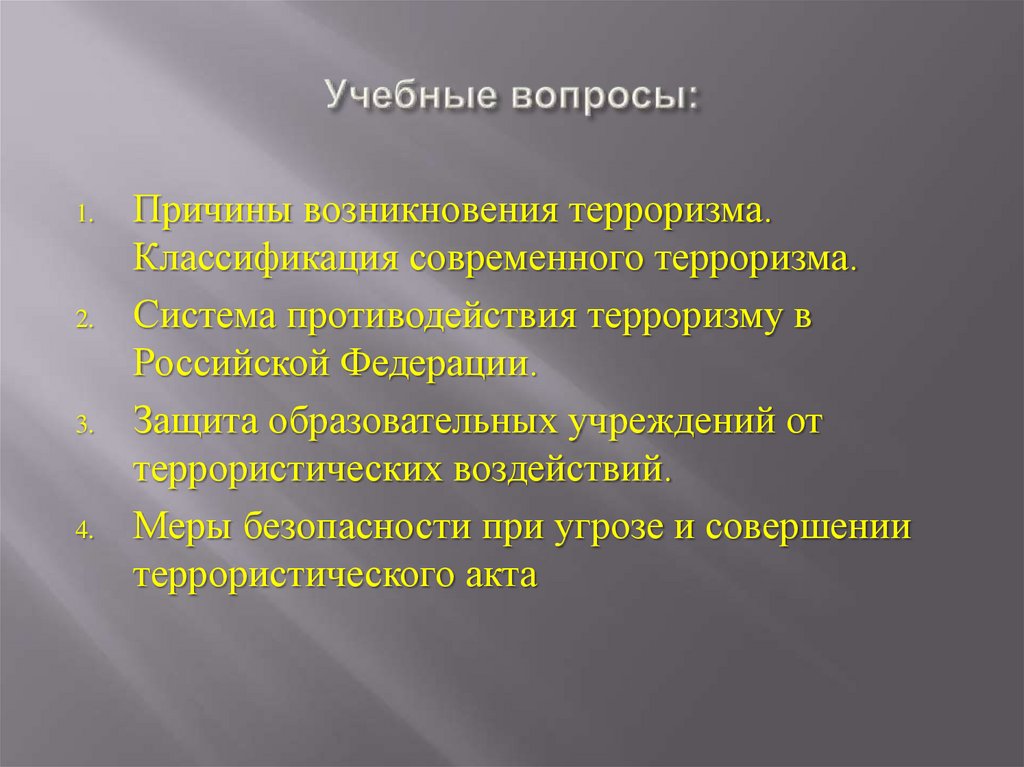 Учебные вопросы:

1. Причины возникновения терроризма. Классификация современного терроризма.
2. Система противодействия терроризму в Российской Федерации.
3. Защита образовательных учреждений от террористических воздействий.
4. Меры безопасности при угрозе и совершении террористического акта